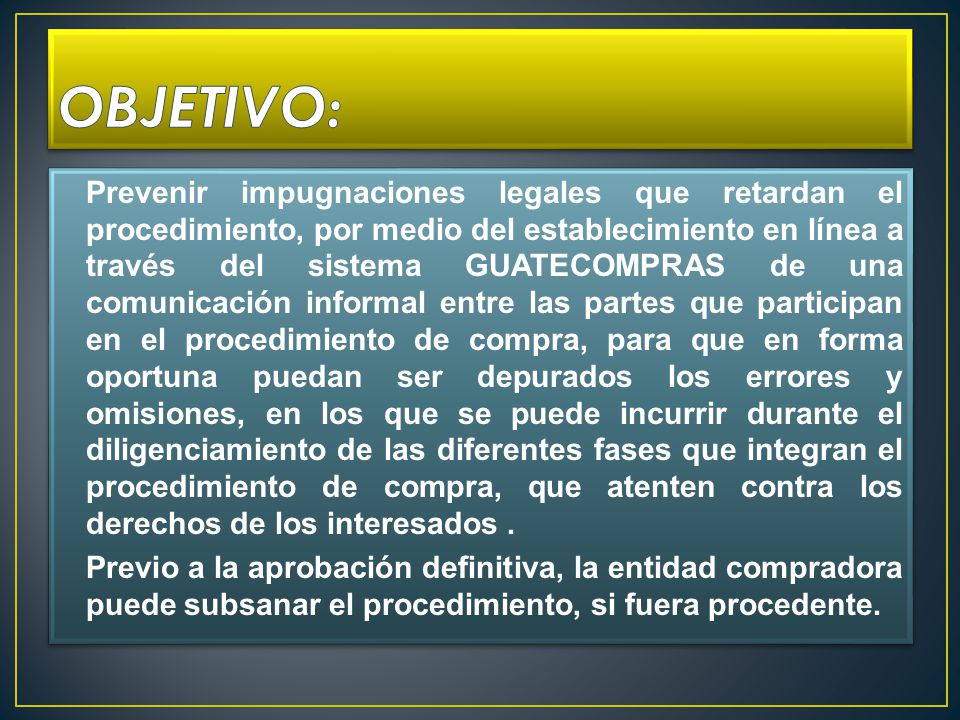 OBJETIVO:

Prevenir impugnaciones legales que retardan el procedimiento, por medio del establecimiento en línea a través del sistema GUATECOMPRAS de una comunicación informal entre las partes que participan en el procedimiento de compra, para que en forma oportuna puedan ser depurados los errores y omisiones, en los que se puede incurrir durante el diligenciamiento de las diferentes fases que integran el procedimiento de compra, que atenten contra los derechos de los interesados .

Previo a la aprobación definitiva, la entidad compradora puede subsanar el procedimiento, si fuera procedente.